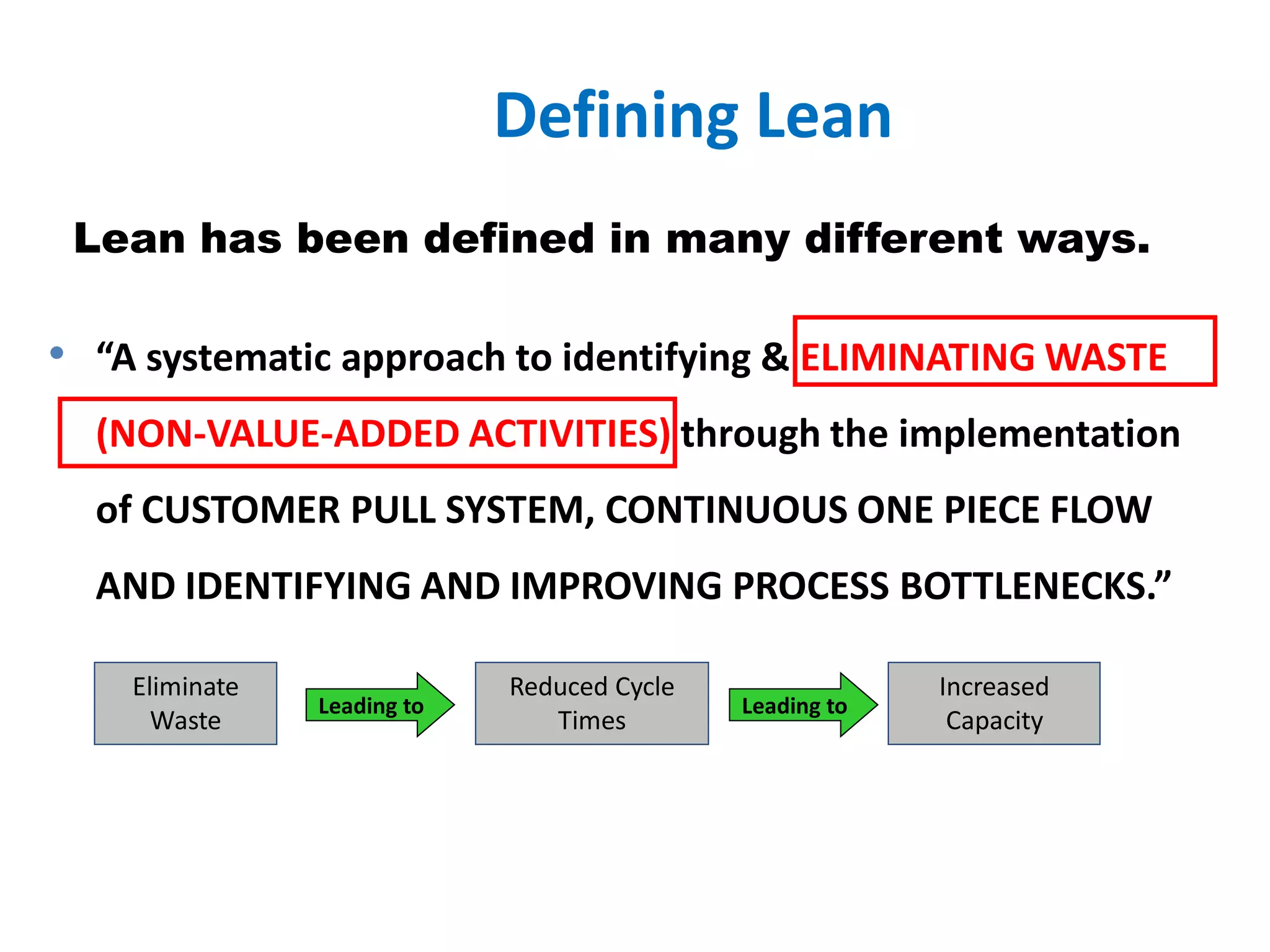 Defining Lean

Lean has been defined in many different ways.

• “A systematic approach to identifying & ELIMINATING WASTE (NON-VALUE-ADDED ACTIVITIES) through the implementation of CUSTOMER PULL SYSTEM, CONTINUOUS ONE PIECE FLOW AND IDENTIFYING AND IMPROVING PROCESS BOTTLENECKS.”

Eliminate Waste

Leading to

Reduced Cycle Times

Leading to

Increased Capacity